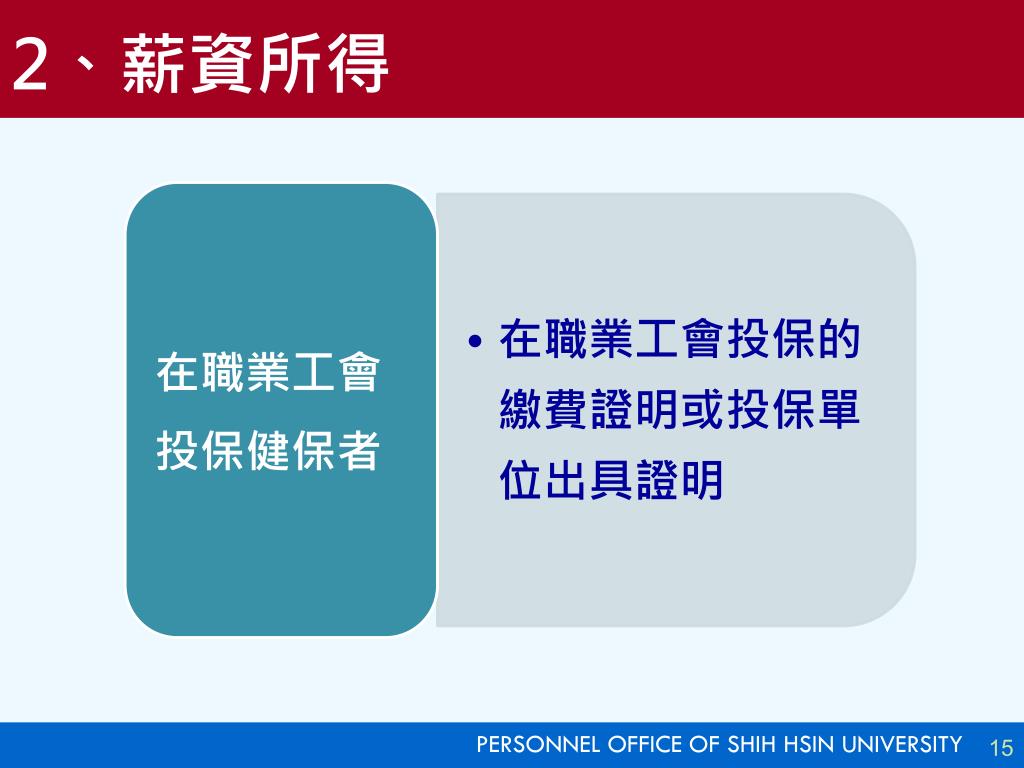 2、薪資所得

在職業工會投保健保者

• 在職業工會投保的繳費證明或投保單位出具證明

PERSONNEL OFFICE OF SHIH HSIN UNIVERSITY 15